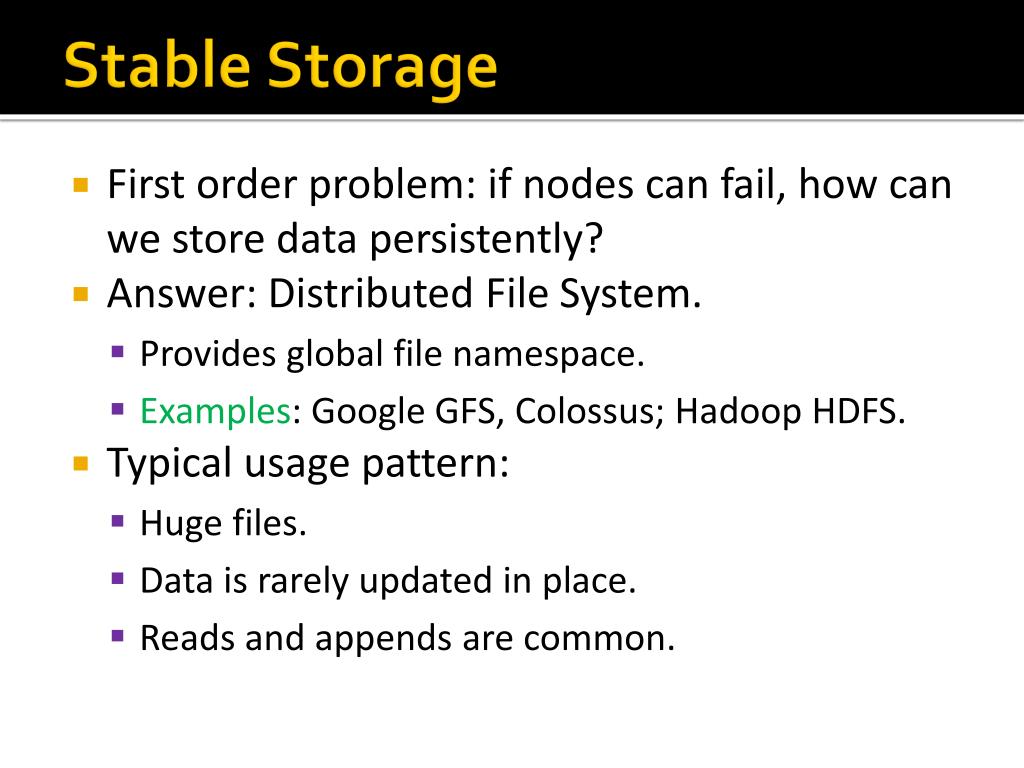 Stable Storage

First order problem: if nodes can fail, how can we store data persistently?

Answer: Distributed File System.

Provides global file namespace.

Examples: Google GFS, Colossus; Hadoop HDFS.

Typical usage pattern:

Huge files.

Data is rarely updated in place.

Reads and appends are common.